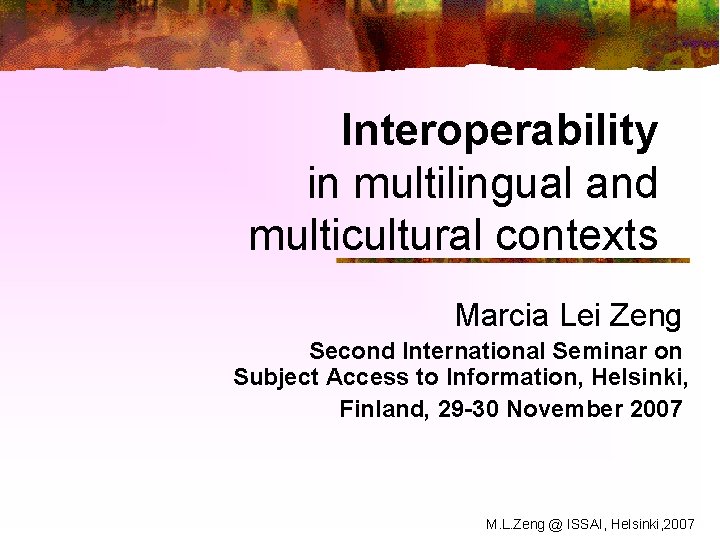 Interoperability
in multilingual and multicultural contexts

Marcia Lei Zeng

Second International Seminar on Subject Access to Information, Helsinki, Finland, 29-30 November 2007

M.L.Zeng @ ISSAI, Helsinki,2007